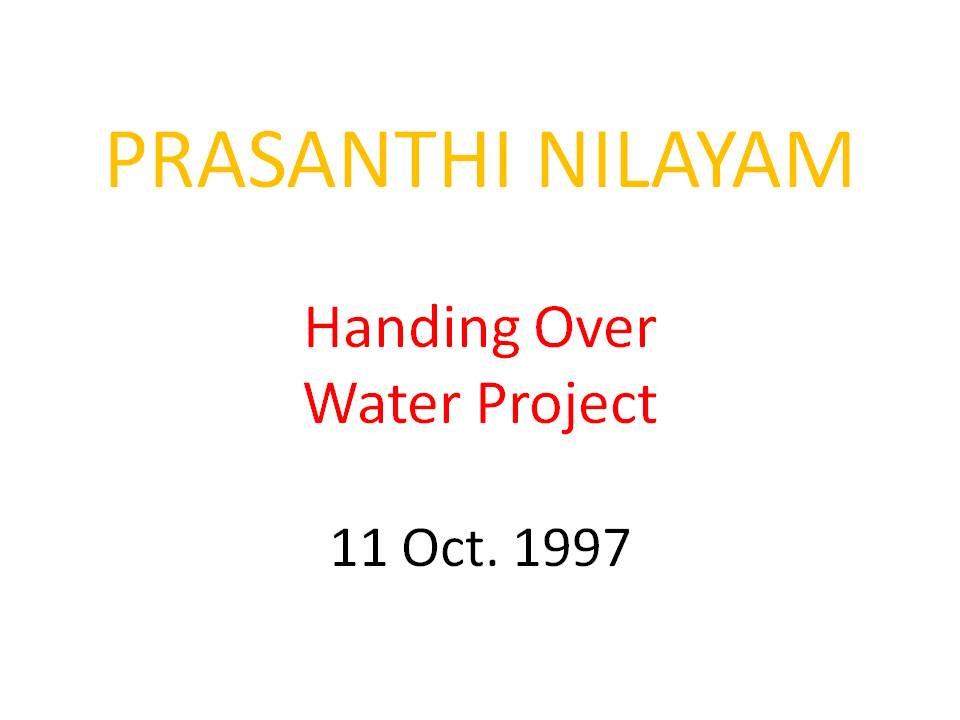 PRASANTHI NILAYAM

Handing Over
Water Project

11 Oct. 1997